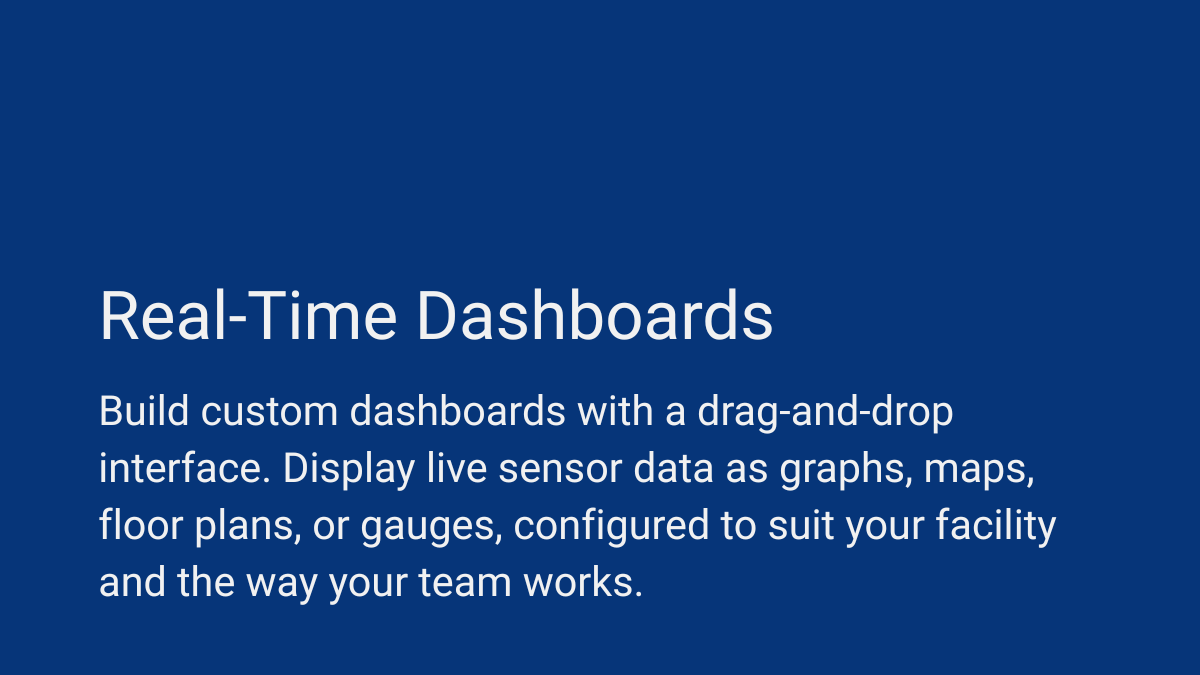 Real-Time Dashboards

Build custom dashboards with a drag-and-drop interface. Display live sensor data as graphs, maps, floor plans, or gauges, configured to suit your facility and the way your team works.